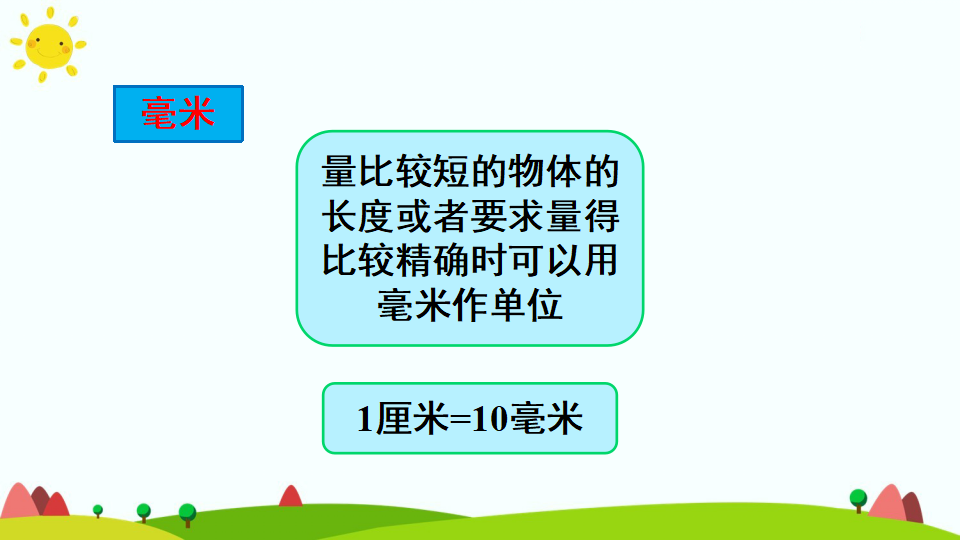 毫米

量比较短的物体的长度或者要求量得比较精确时可以用毫米作单位

1厘米=10毫米